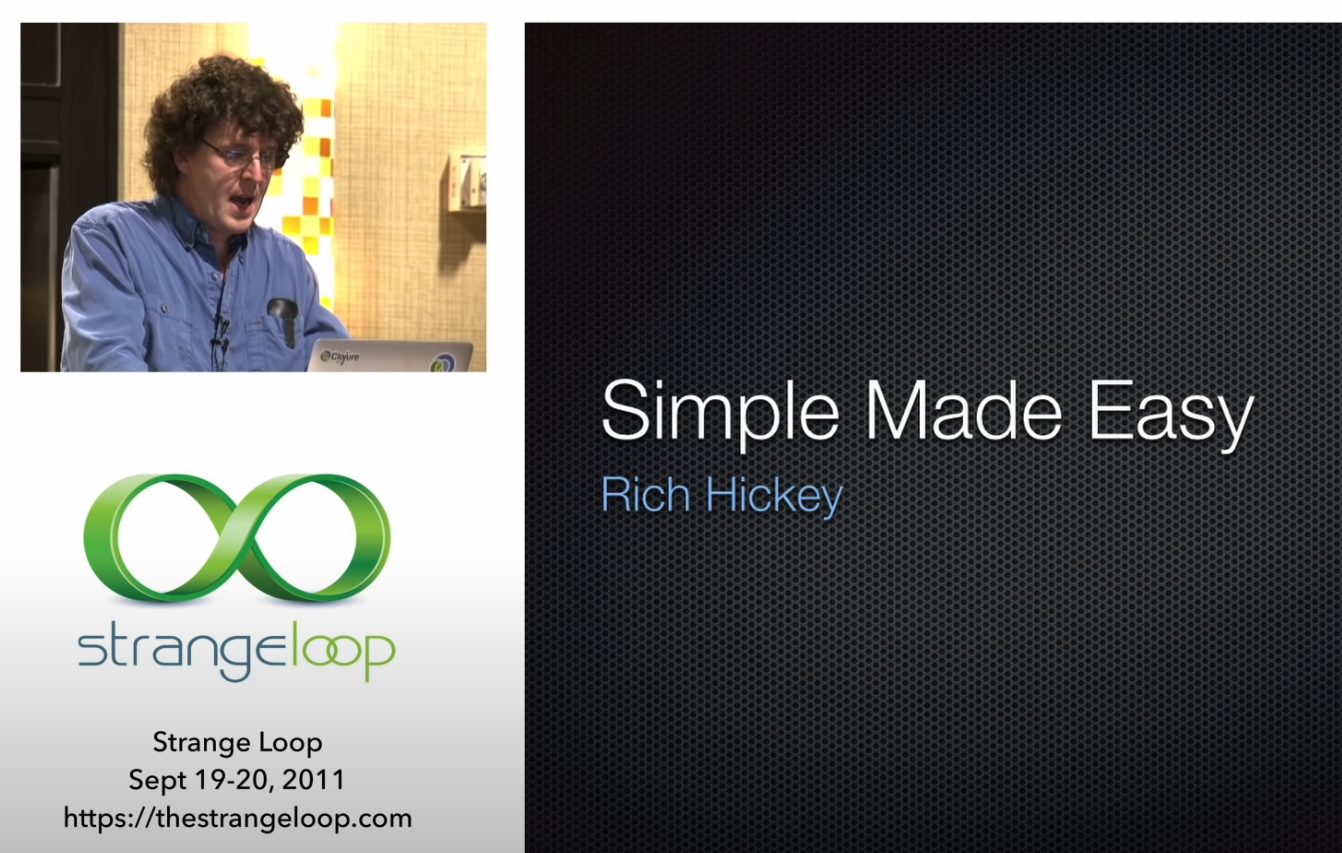 Clojure

strangeloop

Strange Loop
Sept 19-20, 2011
https://thestrangeloop.com

Simple Made Easy
Rich Hickey